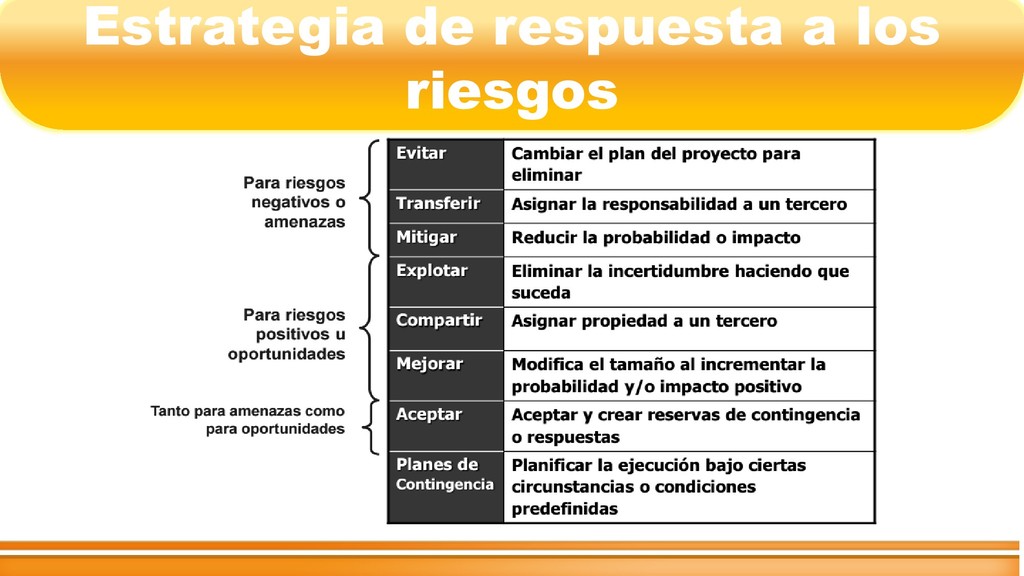 Estrategia de respuesta a los riesgos

Para riesgos negativos o amenazas

Para riesgos positivos u oportunidades

Tanto para amenazas como para oportunidades

| Evitar | Cambiar el plan del proyecto para eliminar |
|---|---|
| Transferir | Asignar la responsabilidad a un tercero |
| Mitigar | Reducir la probabilidad o impacto |
| Explotar | Eliminar la incertidumbre haciendo que suceda |
| Compartir | Asignar propiedad a un tercero |
| Mejorar | Modifica el tamaño al incrementar la probabilidad y/o impacto positivo |
| Aceptar | Aceptar y crear reservas de contingencia o respuestas |
| Planes de Contingencia | Planificar la ejecución bajo ciertas circunstancias o condiciones predefinidas |